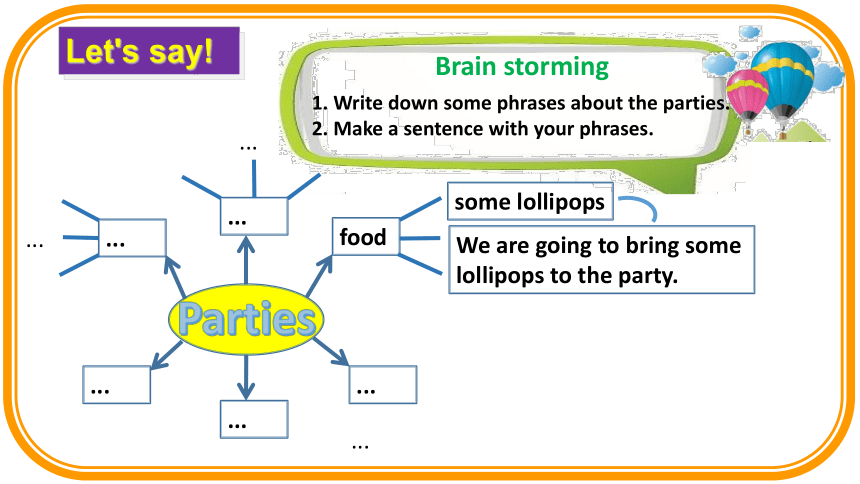 Let's say!

Brain storming
1. Write down some phrases about the parties.
2. Make a sentence with your phrases.

...
...
...
...
food
some lollipops
We are going to bring some lollipops to the party.
Parties
...
...
...
...